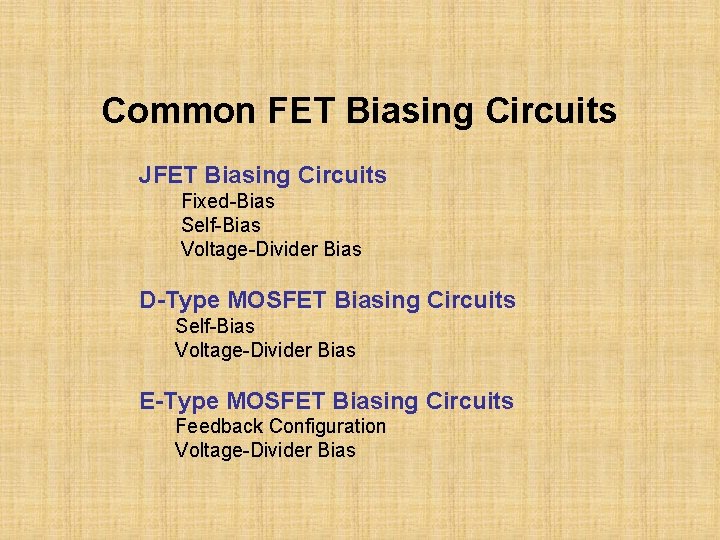 Common FET Biasing Circuits

JFET Biasing Circuits
Fixed-Bias
Self-Bias
Voltage-Divider Bias

D-Type MOSFET Biasing Circuits
Self-Bias
Voltage-Divider Bias

E-Type MOSFET Biasing Circuits
Feedback Configuration
Voltage-Divider Bias